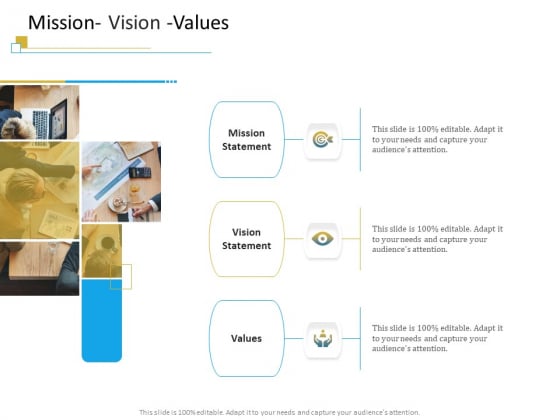 Mission- Vision -Values

Mission Statement

This slide is 100% editable. Adapt it to your needs and capture your audience's attention.

Vision Statement

This slide is 100% editable. Adapt it to your needs and capture your audience's attention.

Values

This slide is 100% editable. Adapt it to your needs and capture your audience's attention.

This slide is 100% editable. Adapt it to your needs and capture your audience's attention.